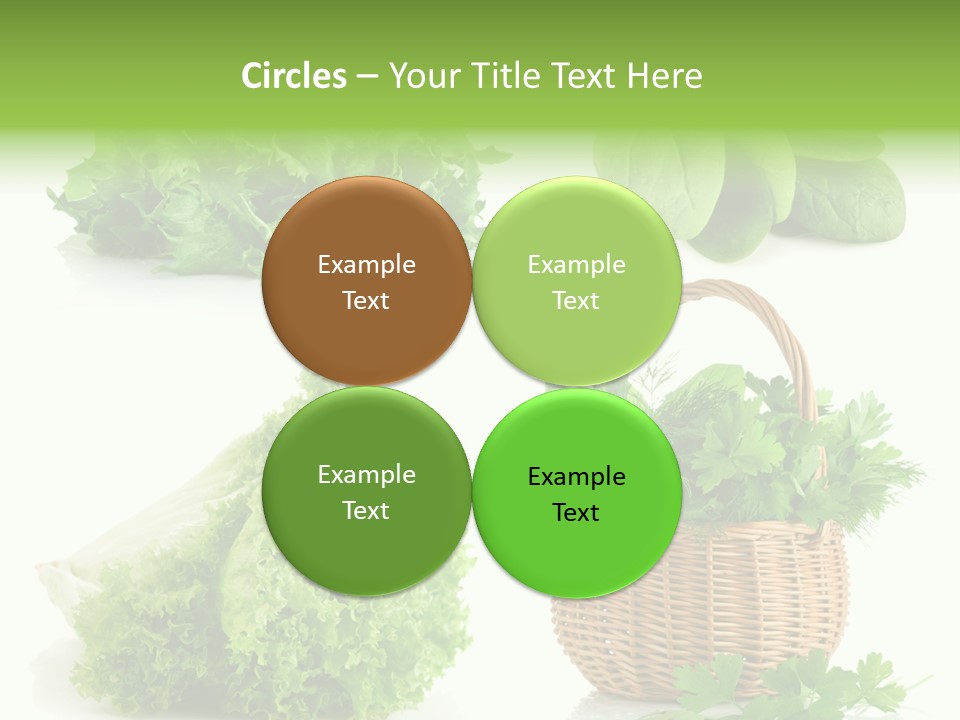 Circles – Your Title Text Here

Example Text

Example Text

Example Text

Example Text